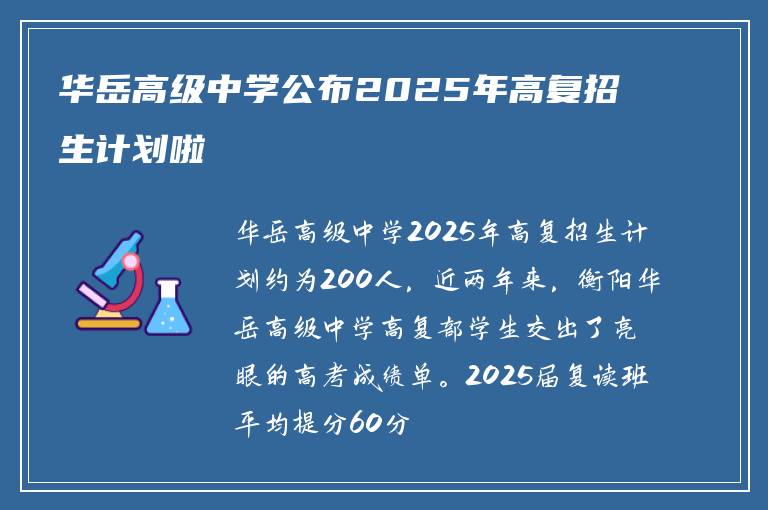 华岳高级中学公布2025年高复招生计划啦

华岳高级中学2025年高复招生计划约为200人，近两年来，衡阳华岳高级中学高复部学生交出了亮眼的高考成绩单。2025届复读班平均提分60分